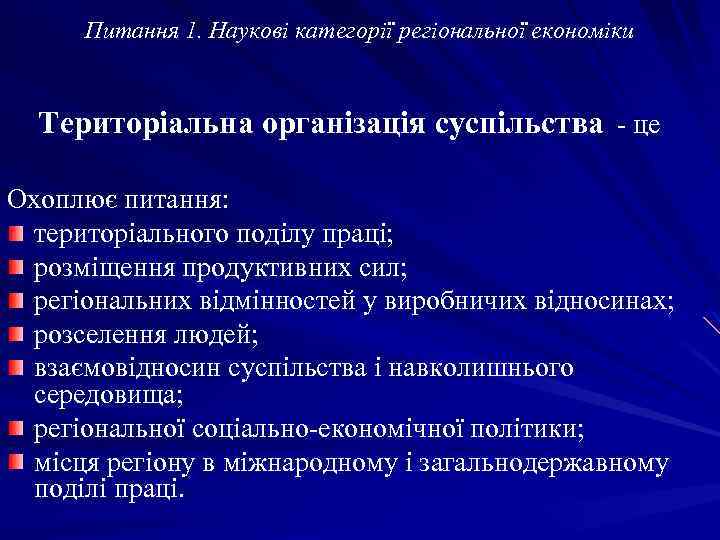 Питання 1. Наукові категорії регіональної економіки

Територіальна організація суспільства - це

Охоплює питання:
територіального поділу праці;
розміщення продуктивних сил;
регіональних відмінностей у виробничих відносинах;
розселення людей;
взаємовідносин суспільства і навколишнього середовища;
регіональної соціально-економічної політики;
місця регіону в міжнародному і загальнодержавному поділі праці.